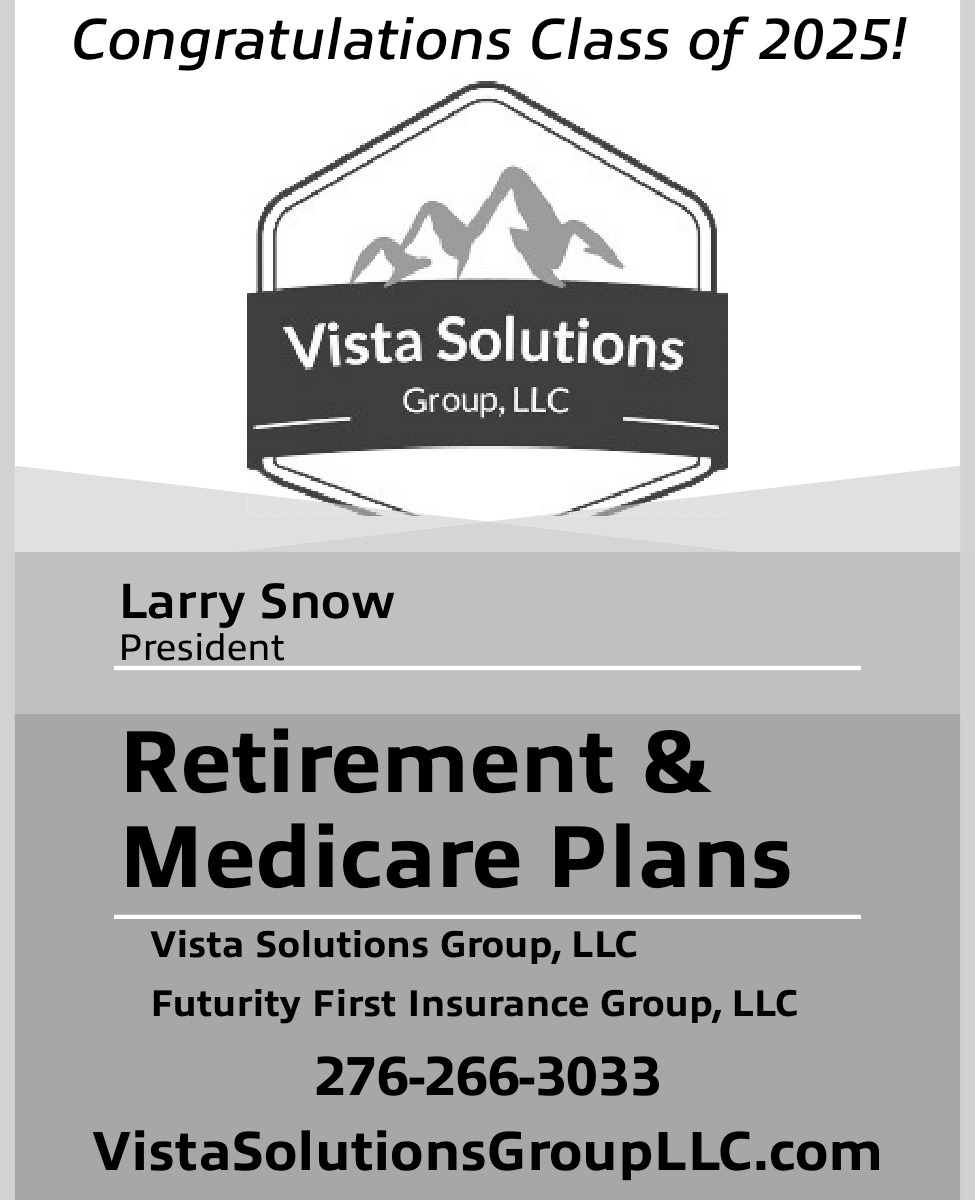 Congratulations Class of 2025!

Vista Solutions
Group, LLC

Larry Snow
President

Retirement & Medicare Plans

Vista Solutions Group, LLC
Futurity First Insurance Group, LLC

276-266-3033

VistaSolutionsGroupLLC.com